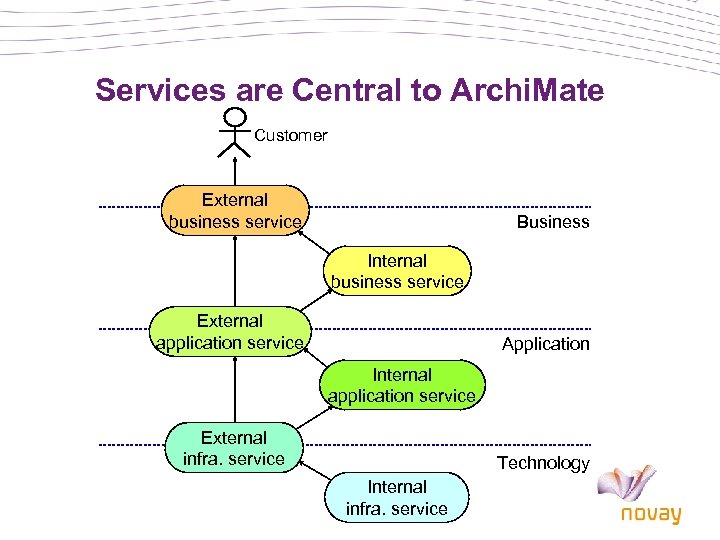 Services are Central to ArchiMate

Customer

External business service

Business

Internal business service

External application service

Application

Internal application service

External infra. service

Technology

Internal infra. service

novay